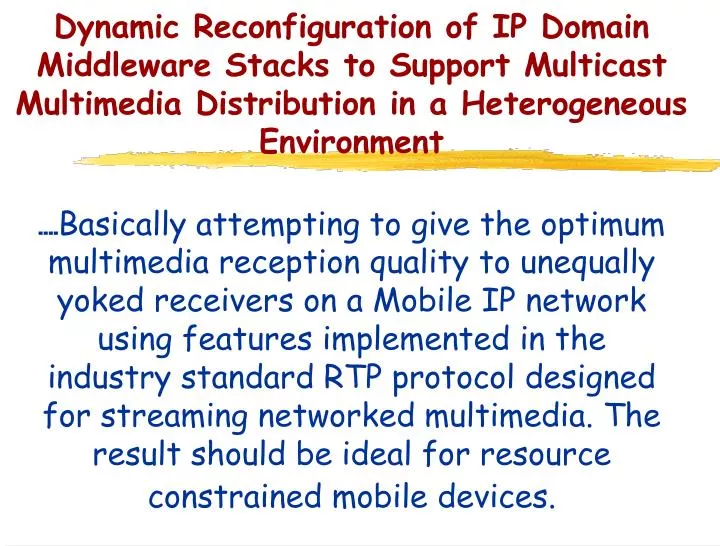 Dynamic Reconfiguration of IP Domain Middleware Stacks to Support Multicast Multimedia Distribution in a Heterogeneous Environment

….Basically attempting to give the optimum multimedia reception quality to unequally yoked receivers on a Mobile IP network using features implemented in the industry standard RTP protocol designed for streaming networked multimedia. The result should be ideal for resource constrained mobile devices.